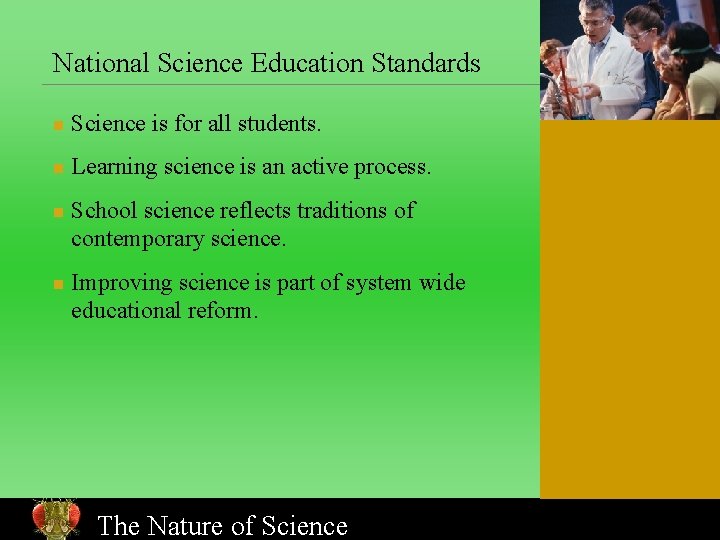 National Science Education Standards

- Science is for all students.
- Learning science is an active process.
- School science reflects traditions of contemporary science.
- Improving science is part of system wide educational reform.

The Nature of Science